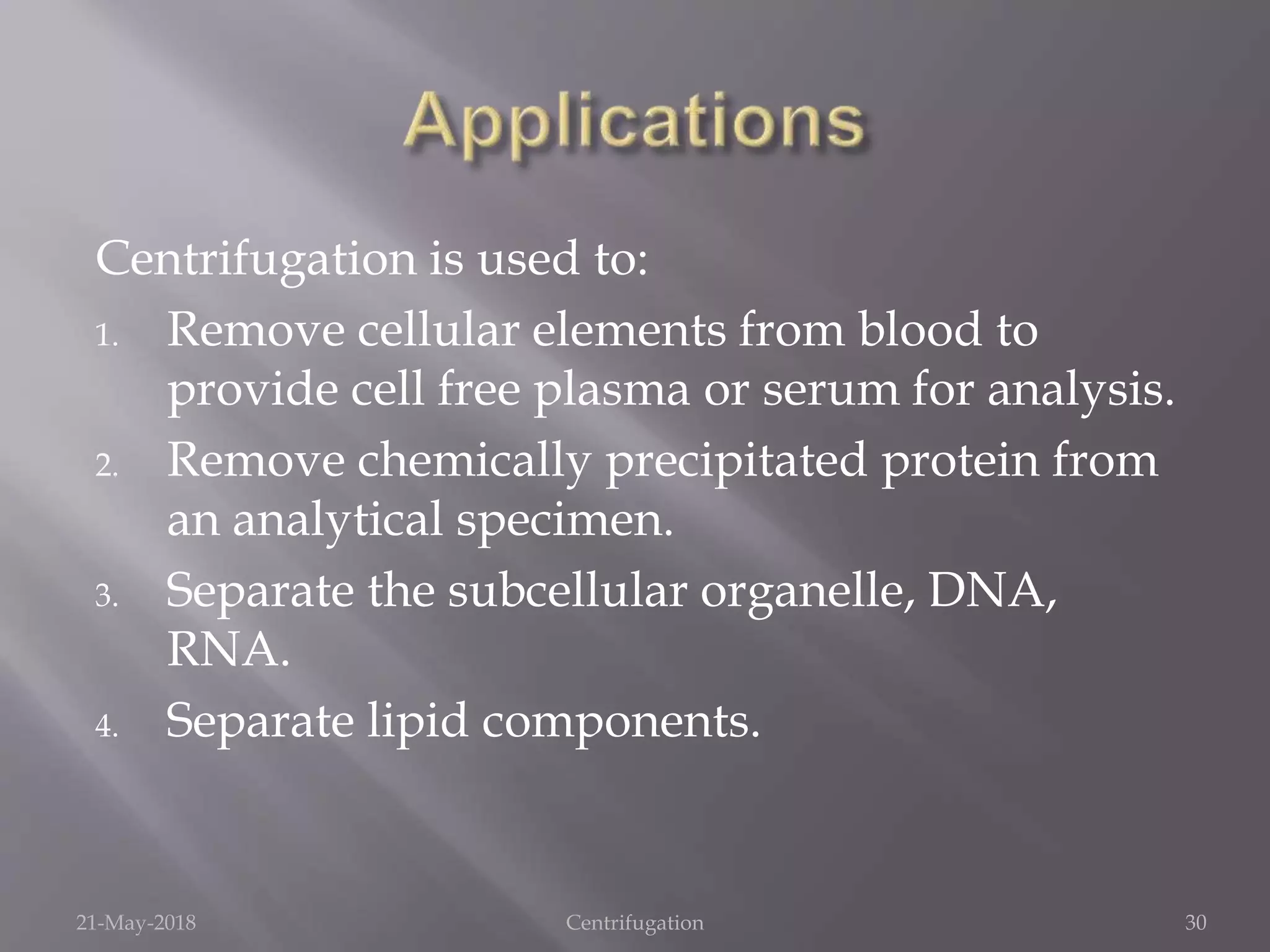 Applications

Centrifugation is used to:

1. Remove cellular elements from blood to provide cell free plasma or serum for analysis.
2. Remove chemically precipitated protein from an analytical specimen.
3. Separate the subcellular organelle, DNA, RNA.
4. Separate lipid components.

21-May-2018 Centrifugation 30